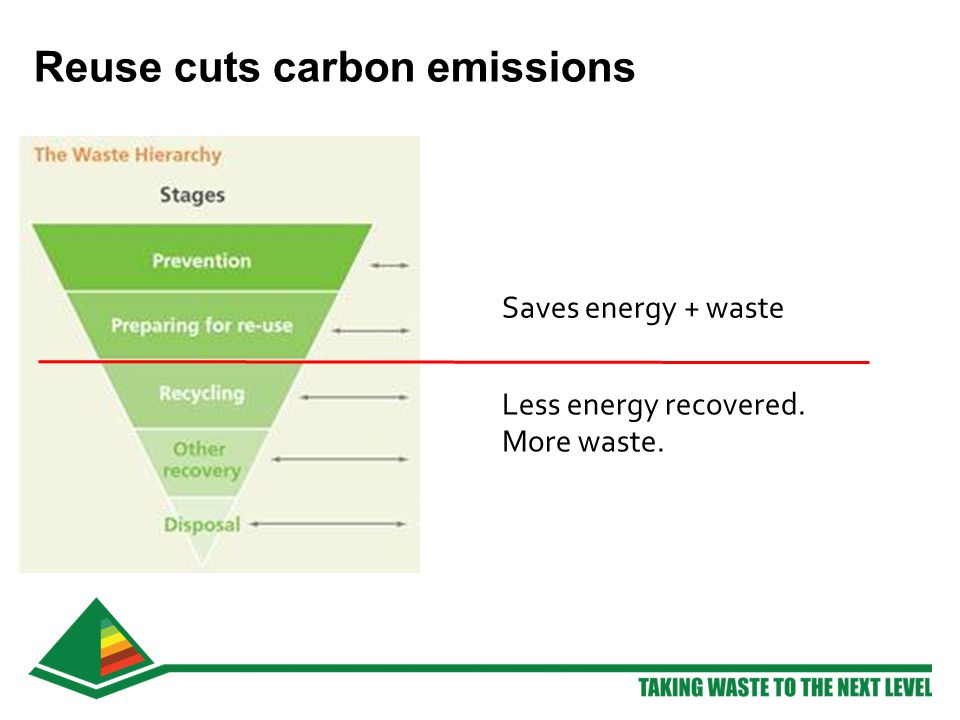 Reuse cuts carbon emissions

The Waste Hierarchy

Stages

Prevention

Preparing for re-use

Recycling

Other recovery

Disposal

Saves energy + waste

Less energy recovered.
More waste.

TAKING WASTE TO THE NEXT LEVEL